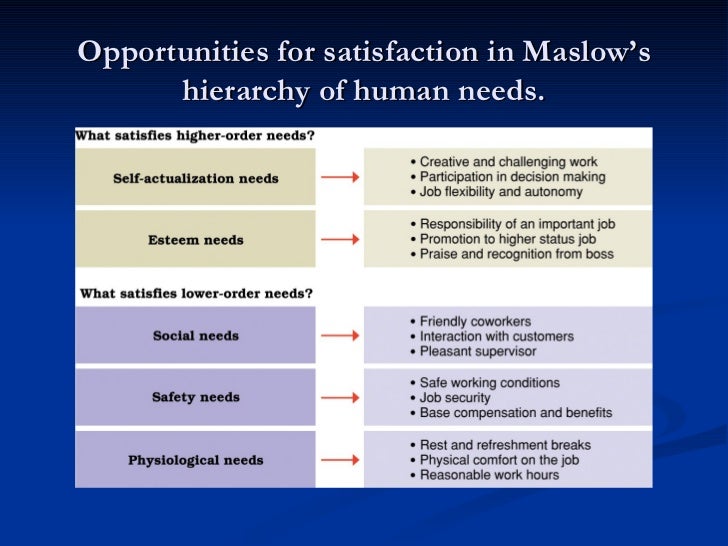 Opportunities for satisfaction in Maslow's hierarchy of human needs.

What satisfies higher-order needs?

Self-actualization needs
• Creative and challenging work
• Participation in decision making
• Job flexibility and autonomy

Esteem needs
• Responsibility of an important job
• Promotion to higher status job
• Praise and recognition from boss

What satisfies lower-order needs?

Social needs
• Friendly coworkers
• Interaction with customers
• Pleasant supervisor

Safety needs
• Safe working conditions
• Job security
• Base compensation and benefits

Physiological needs
• Rest and refreshment breaks
• Physical comfort on the job
• Reasonable work hours